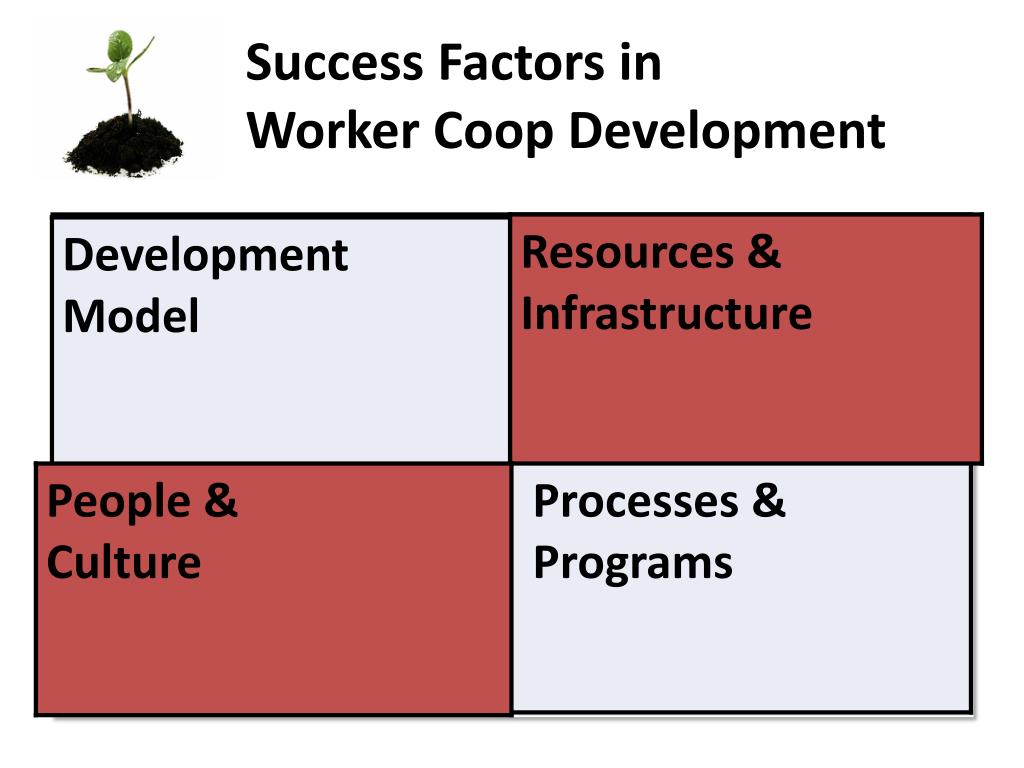 Success Factors in
Worker Coop Development

Development Model

Resources & Infrastructure

People & Culture

Processes & Programs